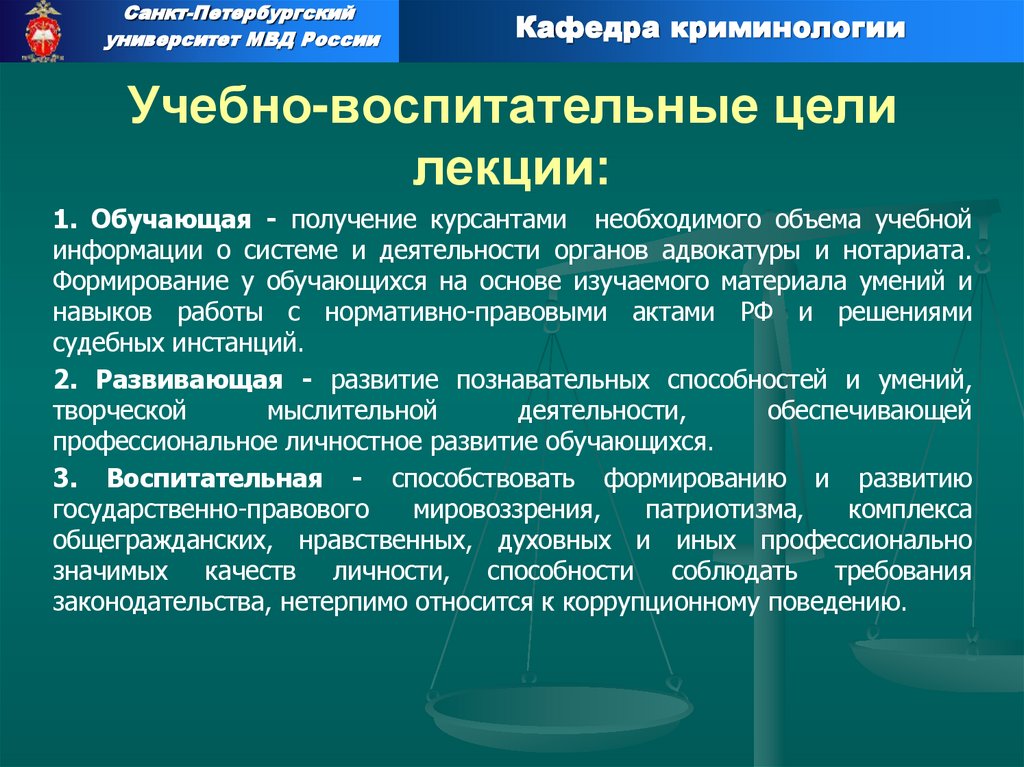 Санкт-Петербургский университет МВД России

Кафедра криминологии

Учебно-воспитательные цели лекции:

1. Обучающая - получение курсантами необходимого объема учебной информации о системе и деятельности органов адвокатуры и нотариата. Формирование у обучающихся на основе изучаемого материала умений и навыков работы с нормативно-правовыми актами РФ и решениями судебных инстанций.

2. Развивающая - развитие познавательных способностей и умений, творческой мыслительной деятельности, обеспечивающей профессиональное личностное развитие обучающихся.

3. Воспитательная - способствовать формированию и развитию государственно-правового мировоззрения, патриотизма, комплекса общегражданских, нравственных, духовных и иных профессионально значимых качеств личности, способности соблюдать требования законодательства, нетерпимо относится к коррупционному поведению.